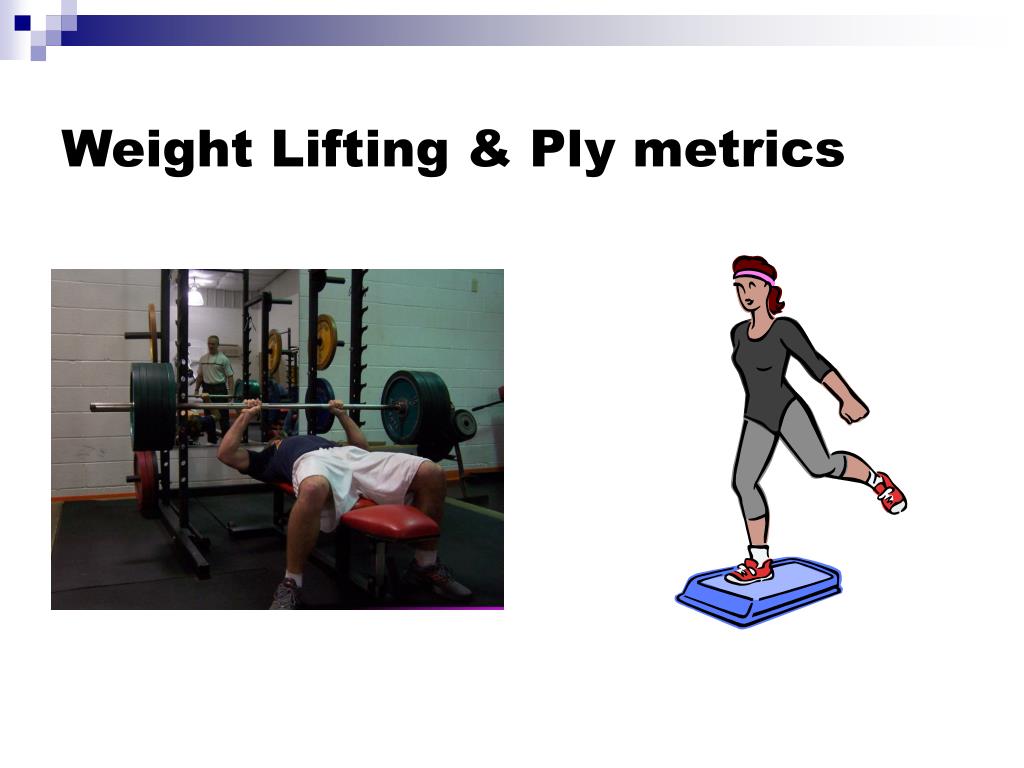 Weight Lifting & Ply metrics